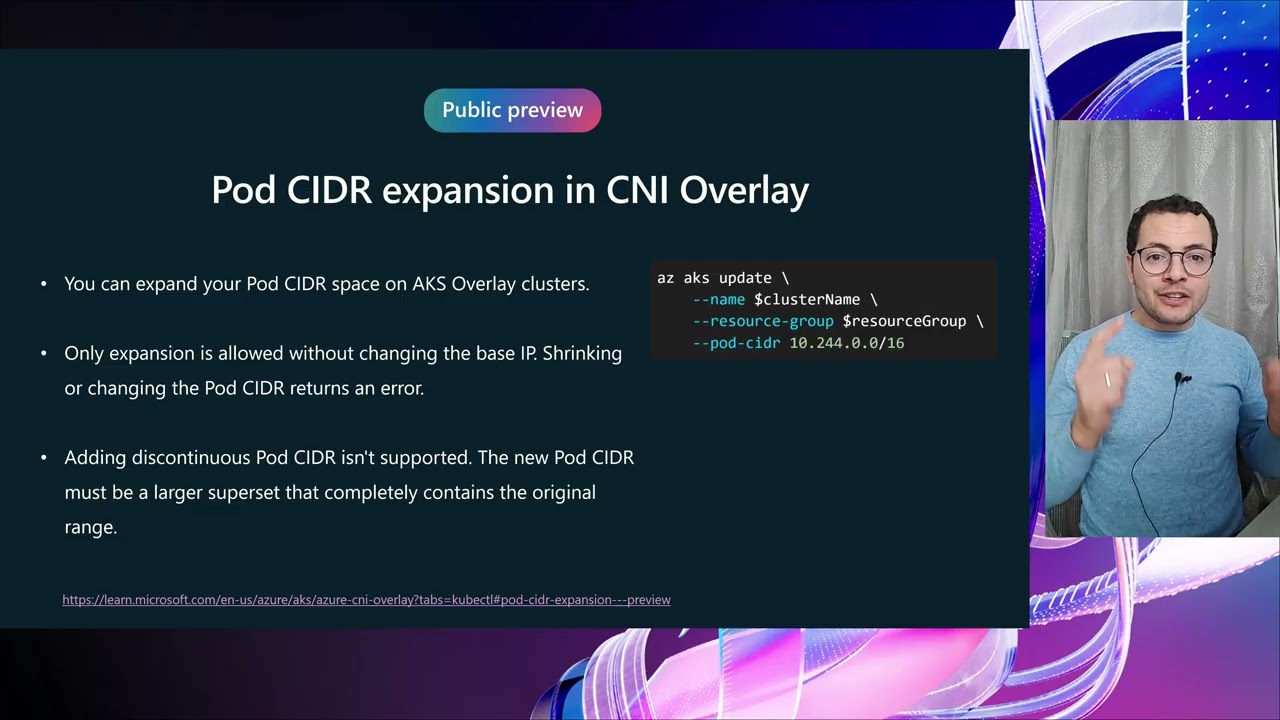 Public preview

Pod CIDR expansion in CNI Overlay

• You can expand your Pod CIDR space on AKS Overlay clusters.

• Only expansion is allowed without changing the base IP. Shrinking or changing the Pod CIDR returns an error.

• Adding discontinuous Pod CIDR isn't supported. The new Pod CIDR must be a larger superset that completely contains the original range.

az aks update \
    --name $clusterName \
    --resource-group $resourceGroup \
    --pod-cidr 10.244.0.0/16

https://learn.microsoft.com/en-us/azure/aks/azure-cni-overlay?tabs=kubectl#pod-cidr-expansion---preview